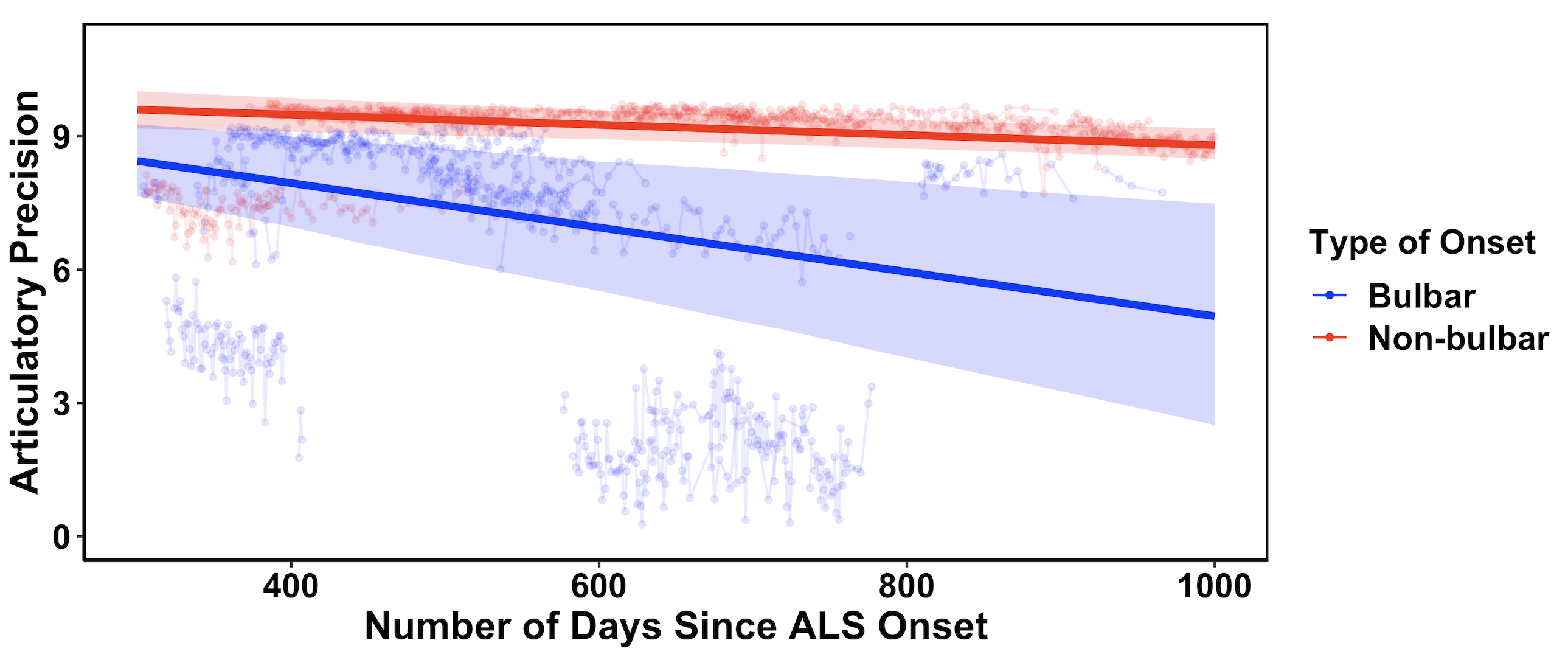 Articulatory Precision

9
6
3
0

400
600
800
1000

Number of Days Since ALS Onset

Type of Onset
Bulbar
Non-bulbar